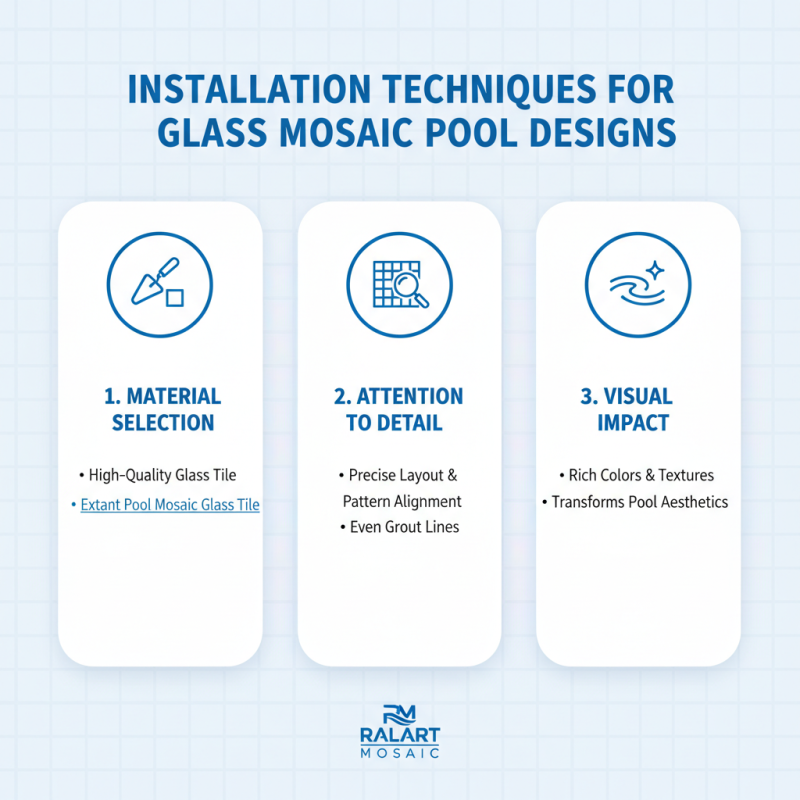 INSTALLATION TECHNIQUES FOR GLASS MOSAIC POOL DESIGNS

1. MATERIAL SELECTION

• High-Quality Glass Tile
• Extant Pool Mosaic Glass Tile

2. ATTENTION TO DETAIL

• Precise Layout & Pattern Alignment
• Even Grout Lines

3. VISUAL IMPACT

• Rich Colors & Textures
• Transforms Pool Aesthetics

RM
RALART
MOSAIC